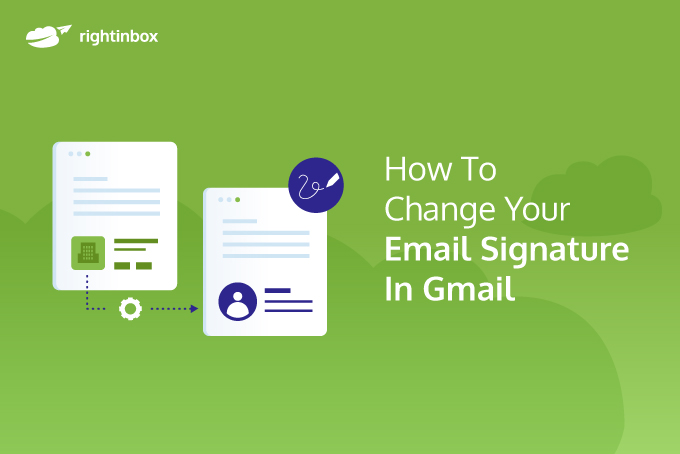 rightinbox

How To Change Your Email Signature In Gmail